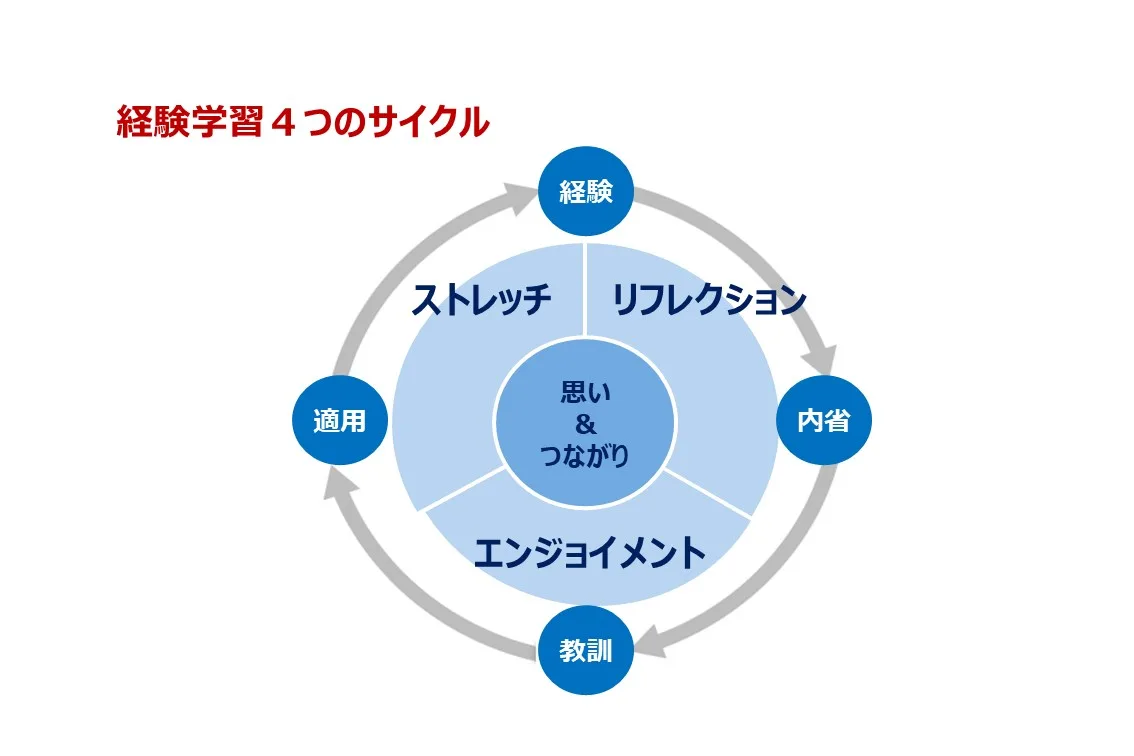 経験学習４つのサイクル

経験

ストレッチ

リフレクション

適用

思い
&
つながり

内省

エンジョイメント

教訓